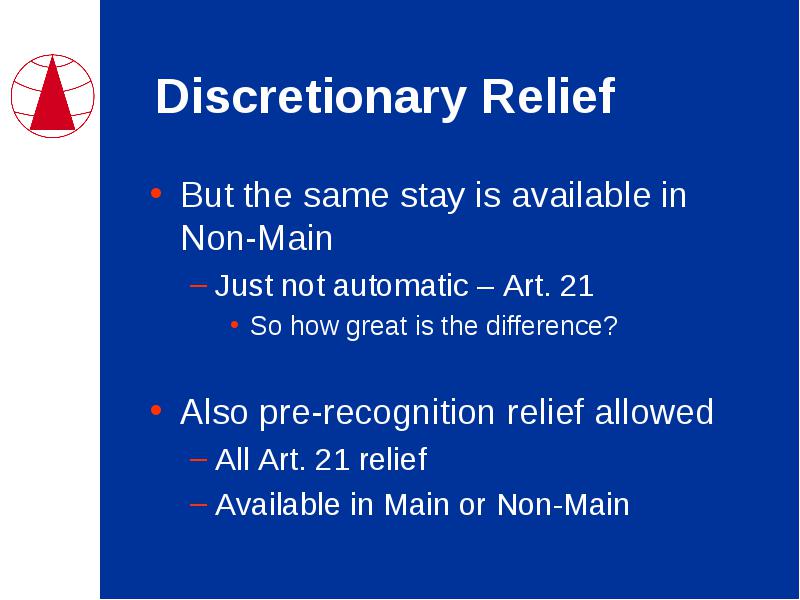 Discretionary Relief

• But the same stay is available in Non-Main

– Just not automatic – Art. 21

• So how great is the difference?

• Also pre-recognition relief allowed

– All Art. 21 relief

– Available in Main or Non-Main